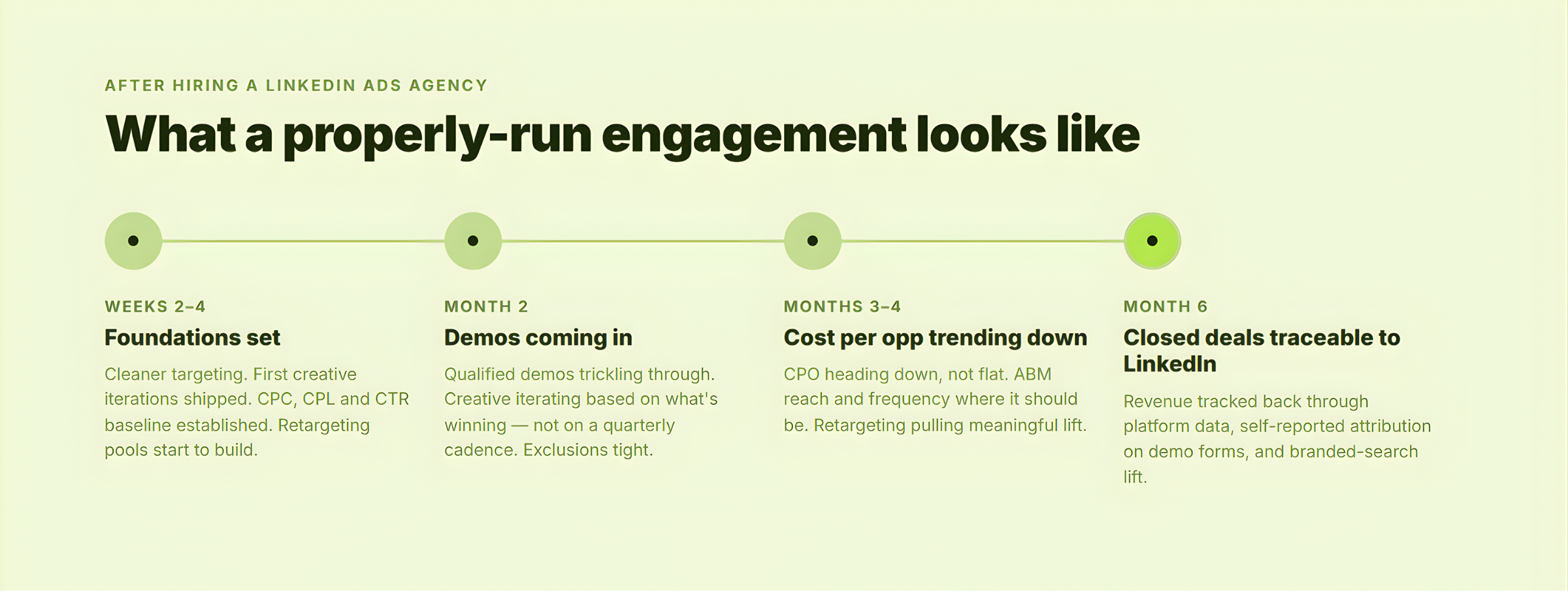 AFTER HIRING A LINKEDIN ADS AGENCY

What a properly-run engagement looks like

WEEKS 2–4

Foundations set

Cleaner targeting. First creative iterations shipped. CPC, CPL and CTR baseline established. Retargeting pools start to build.

MONTH 2

Demos coming in

Qualified demos trickling through. Creative iterating based on what's winning — not on a quarterly cadence. Exclusions tight.

MONTHS 3–4

Cost per opp trending down

CPO heading down, not flat. ABM reach and frequency where it should be. Retargeting pulling meaningful lift.

MONTH 6

Closed deals traceable to LinkedIn

Revenue tracked back through platform data, self-reported attribution on demo forms, and branded-search lift.